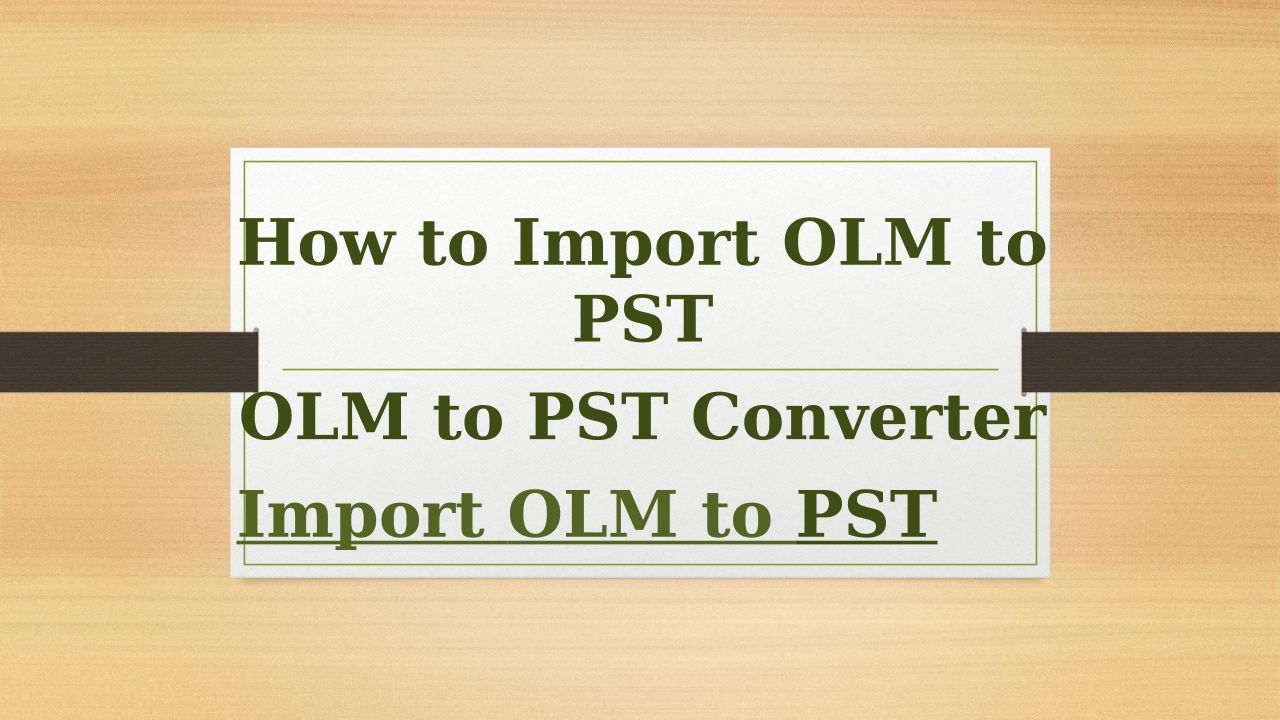 How to Import OLM to PST

OLM to PST Converter

Import OLM to PST